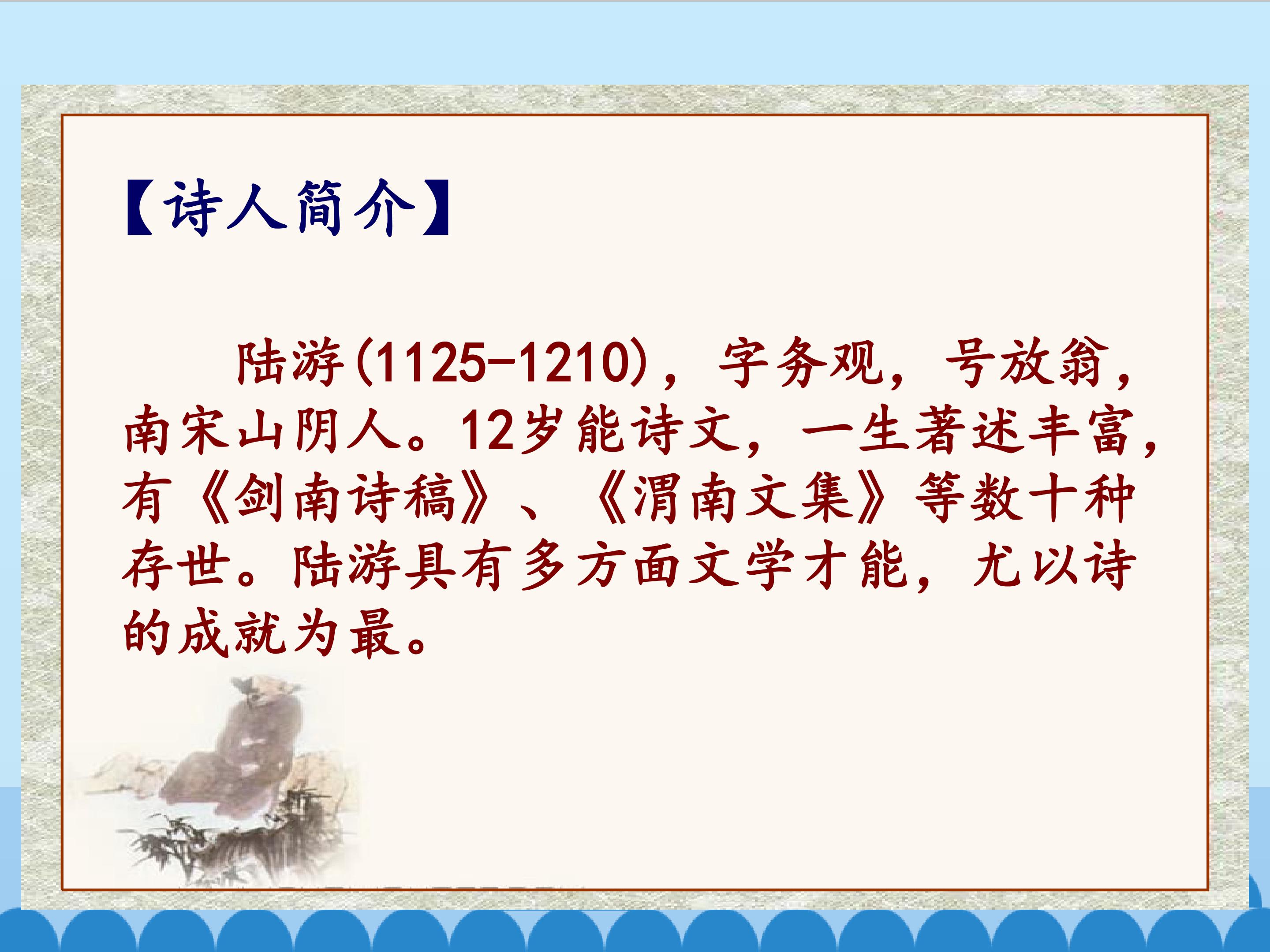 【诗人简介】

陆游(1125-1210)，字务观，号放翁，南宋山阴人。12岁能诗文，一生著述丰富，有《剑南诗稿》、《渭南文集》等数十种存世。陆游具有多方面文学才能，尤以诗的成就为最。